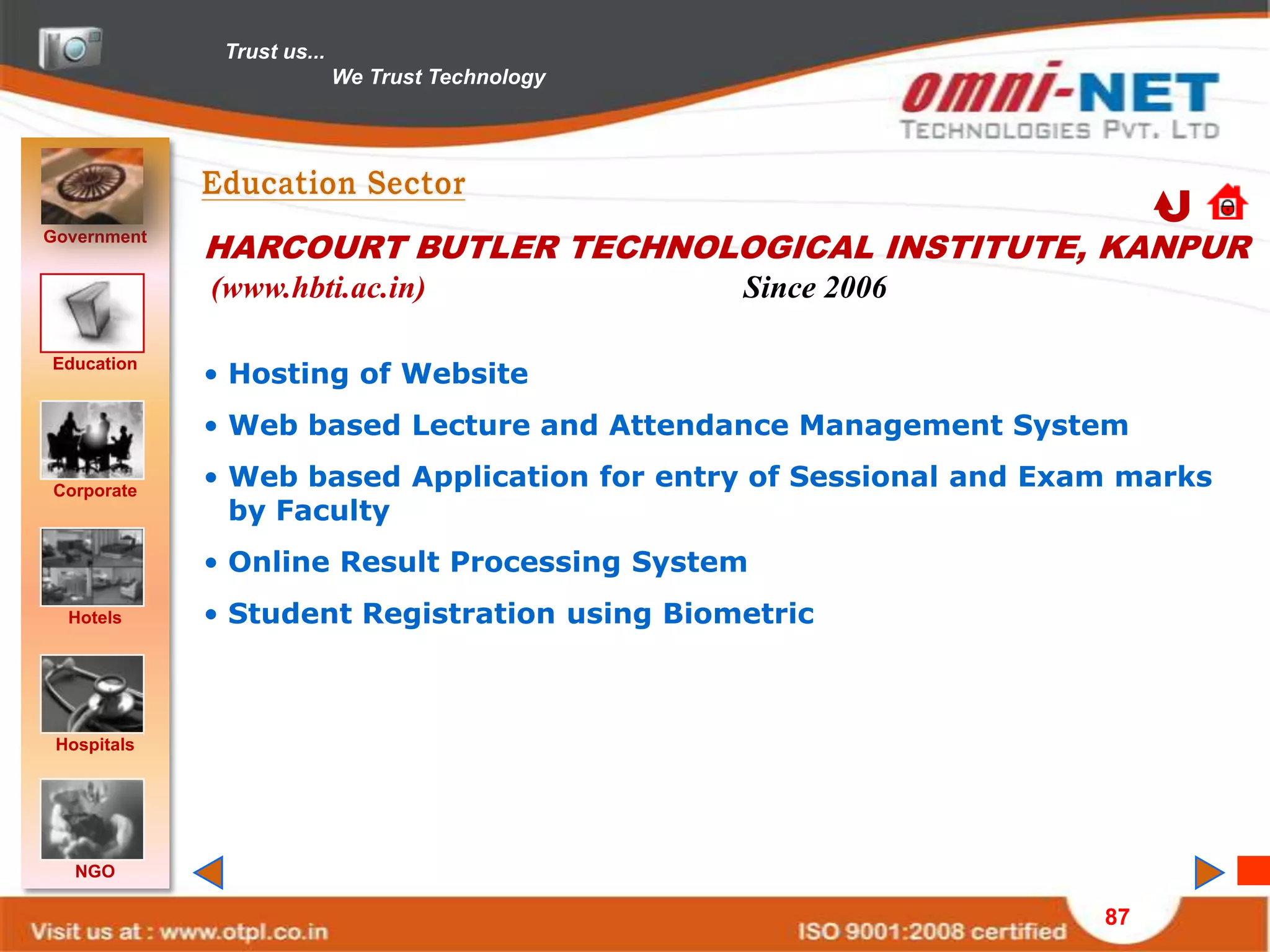 Trust us...
We Trust Technology

omni-NET
TECHNOLOGIES PVT. LTD

Government

Education

Corporate

Hotels

Hospitals

NGO

Education Sector

HARCOURT BUTLER TECHNOLOGICAL INSTITUTE, KANPUR
(www.hbti.ac.in) Since 2006

• Hosting of Website
• Web based Lecture and Attendance Management System
• Web based Application for entry of Sessional and Exam marks by Faculty
• Online Result Processing System
• Student Registration using Biometric

Visit us at : www.otpl.co.in
ISO 9001:2008 certified
87